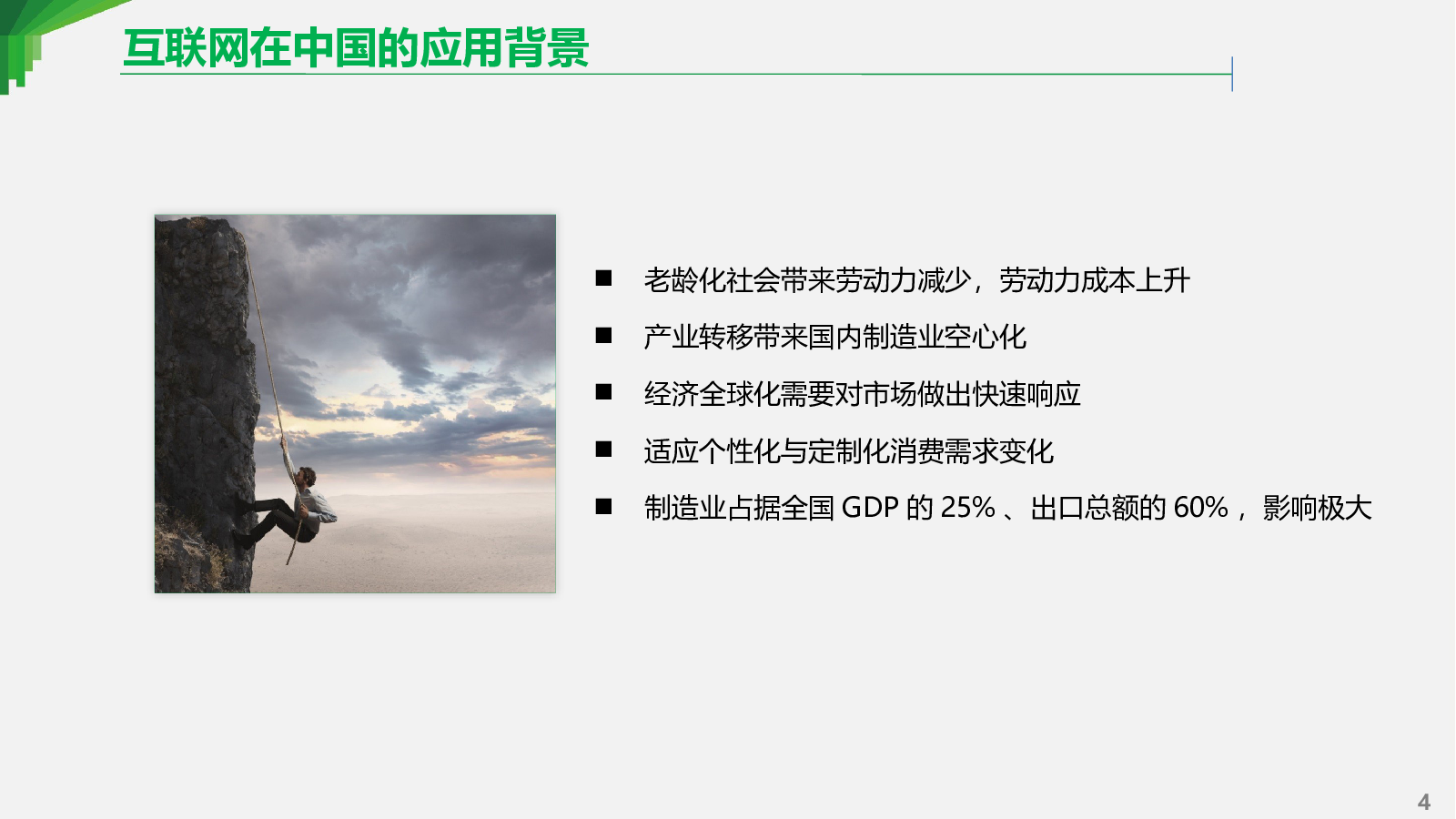 互联网在中国的应用背景

■ 老龄化社会带来劳动力减少，劳动力成本上升

■ 产业转移带来国内制造业空心化

■ 经济全球化需要对市场做出快速响应

■ 适应个性化与定制化消费需求变化

■ 制造业占据全国 GDP 的 25% 、出口总额的 60% ，影响极大

4